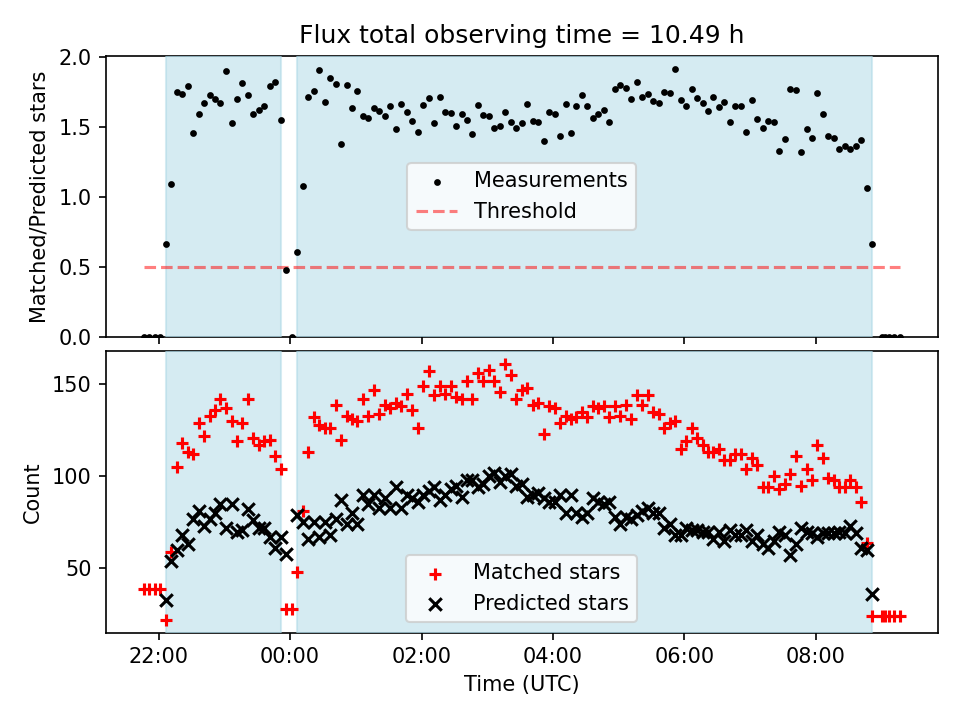 Flux total observing time = 10.49 h

Matched/Predicted stars

2.0
1.5
1.0
0.5
0.0

Measurements
Threshold

Count

150
100
50

Matched stars
Predicted stars

22:00
00:00
02:00
04:00
06:00
08:00

Time (UTC)